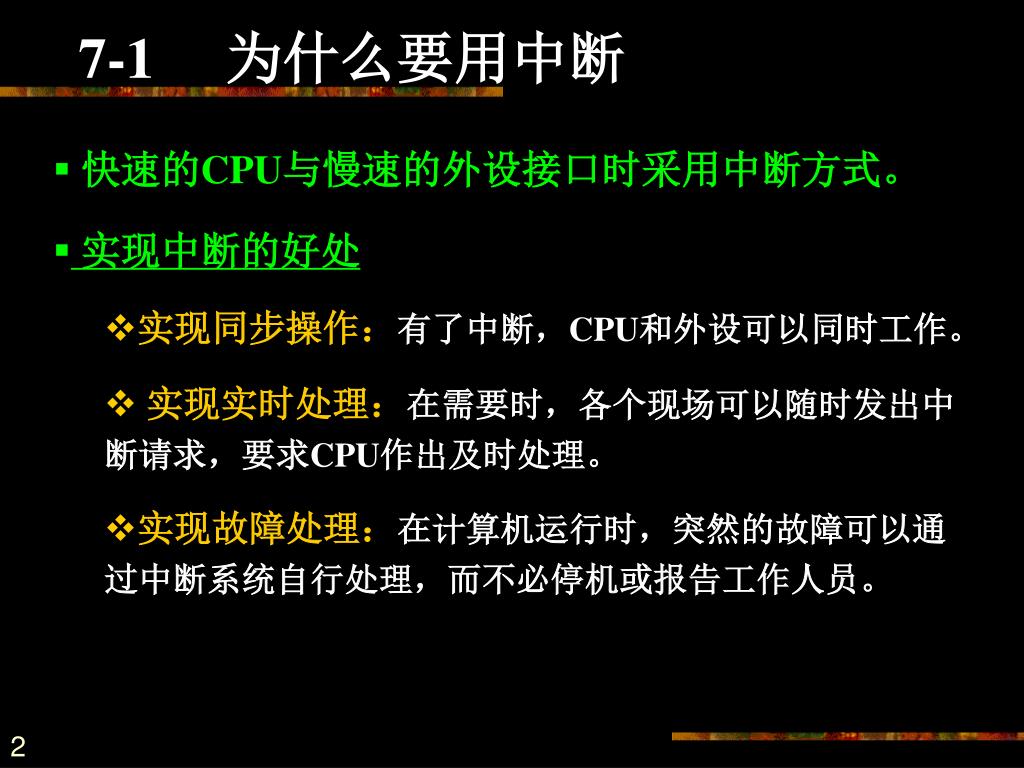 7-1　为什么要用中断

▪ 快速的CPU与慢速的外设接口时采用中断方式。

▪ 实现中断的好处

❖实现同步操作：有了中断，CPU和外设可以同时工作。

❖ 实现实时处理：在需要时，各个现场可以随时发出中断请求，要求CPU作出及时处理。

❖实现故障处理：在计算机运行时，突然的故障可以通过中断系统自行处理，而不必停机或报告工作人员。

2